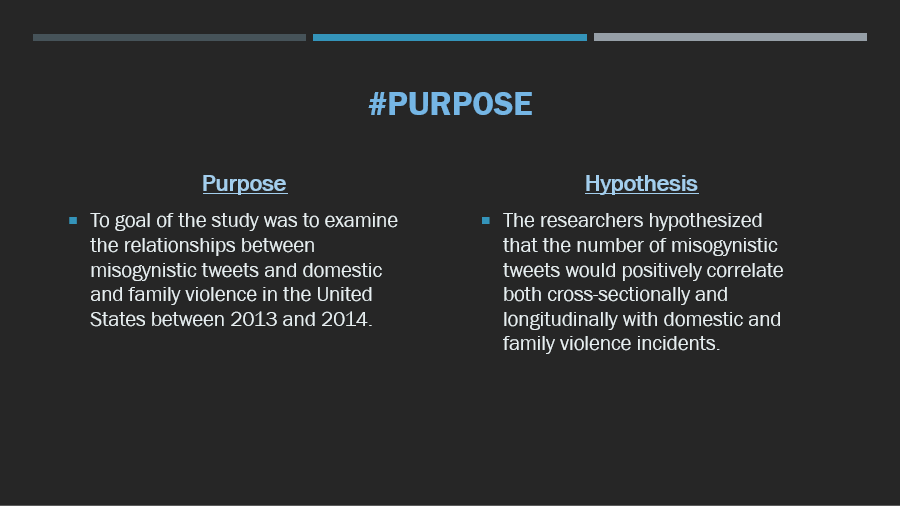 #PURPOSE

Purpose

▪ To goal of the study was to examine the relationships between misogynistic tweets and domestic and family violence in the United States between 2013 and 2014.

Hypothesis

▪ The researchers hypothesized that the number of misogynistic tweets would positively correlate both cross-sectionally and longitudinally with domestic and family violence incidents.